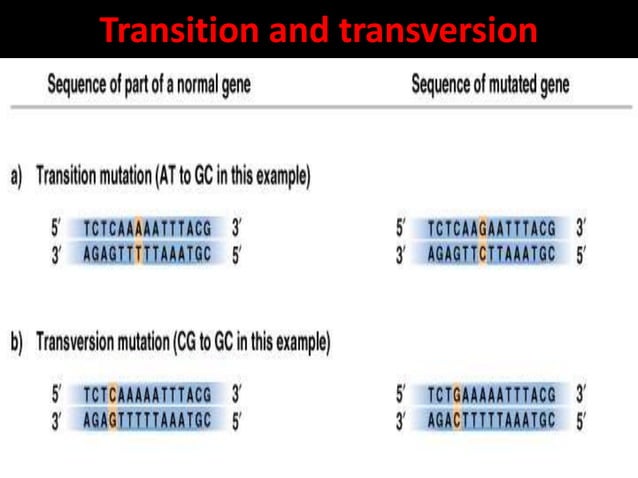 Transition and transversion

Sequence of part of a normal gene

Sequence of mutated gene

a) Transition mutation (AT to GC in this example)

5′ TCTCAAAAATTTACG 3′
3′ AGAGTTTTTAAATGC 5′

5′ TCTCAAGAATTTACG 3′
3′ AGAGTTCTTAAATGC 5′

b) Transversion mutation (CG to GC in this example)

5′ TCTCAAAAATTTACG 3′
3′ AGAGTTTTTAAATGC 5′

5′ TCTGAAAAATTTACG 3′
3′ AGACTTTTTAAATGC 5′